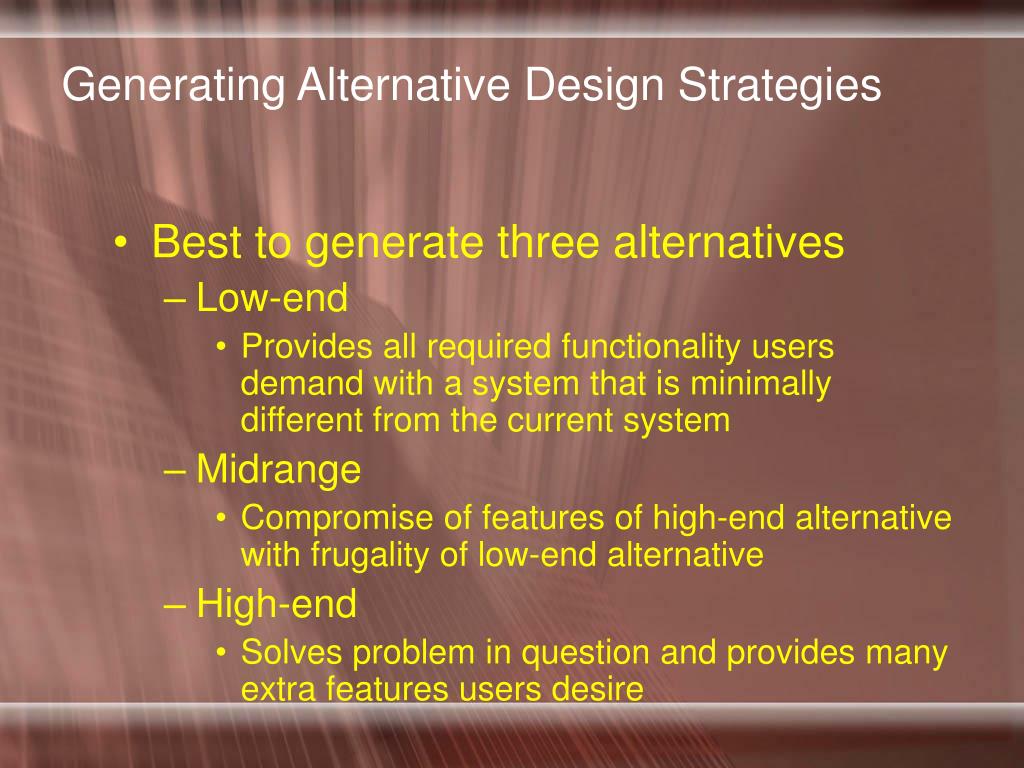 Generating Alternative Design Strategies

• Best to generate three alternatives
– Low-end
• Provides all required functionality users demand with a system that is minimally different from the current system
– Midrange
• Compromise of features of high-end alternative with frugality of low-end alternative
– High-end
• Solves problem in question and provides many extra features users desire